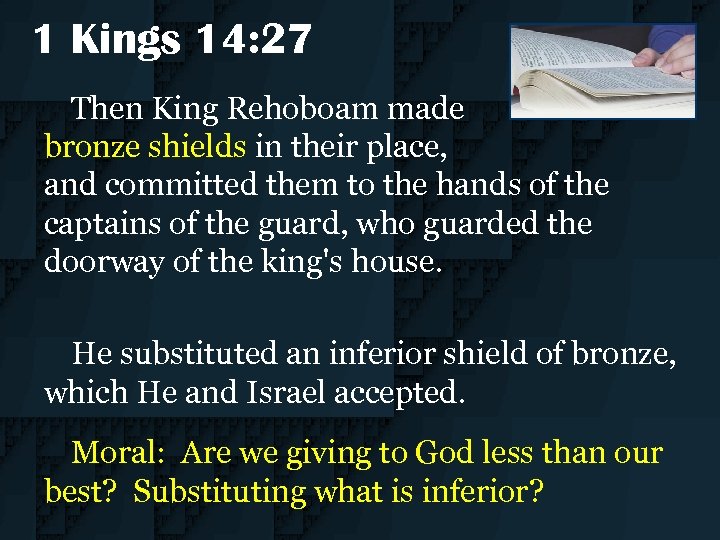 1 Kings 14:27

Then King Rehoboam made bronze shields in their place, and committed them to the hands of the captains of the guard, who guarded the doorway of the king's house.

He substituted an inferior shield of bronze, which He and Israel accepted.

Moral: Are we giving to God less than our best? Substituting what is inferior?